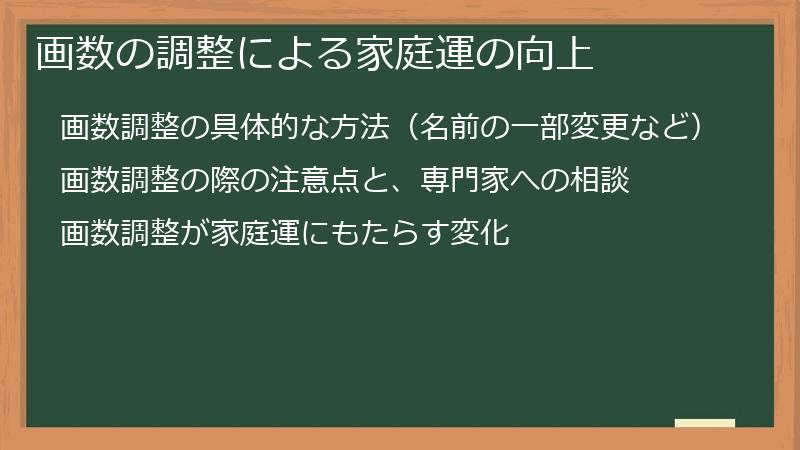 画数の調整による家庭運の向上

画数調整の具体的な方法（名前の一部変更など）

画数調整の際の注意点と、専門家への相談

画数調整が家庭運にもたらす変化